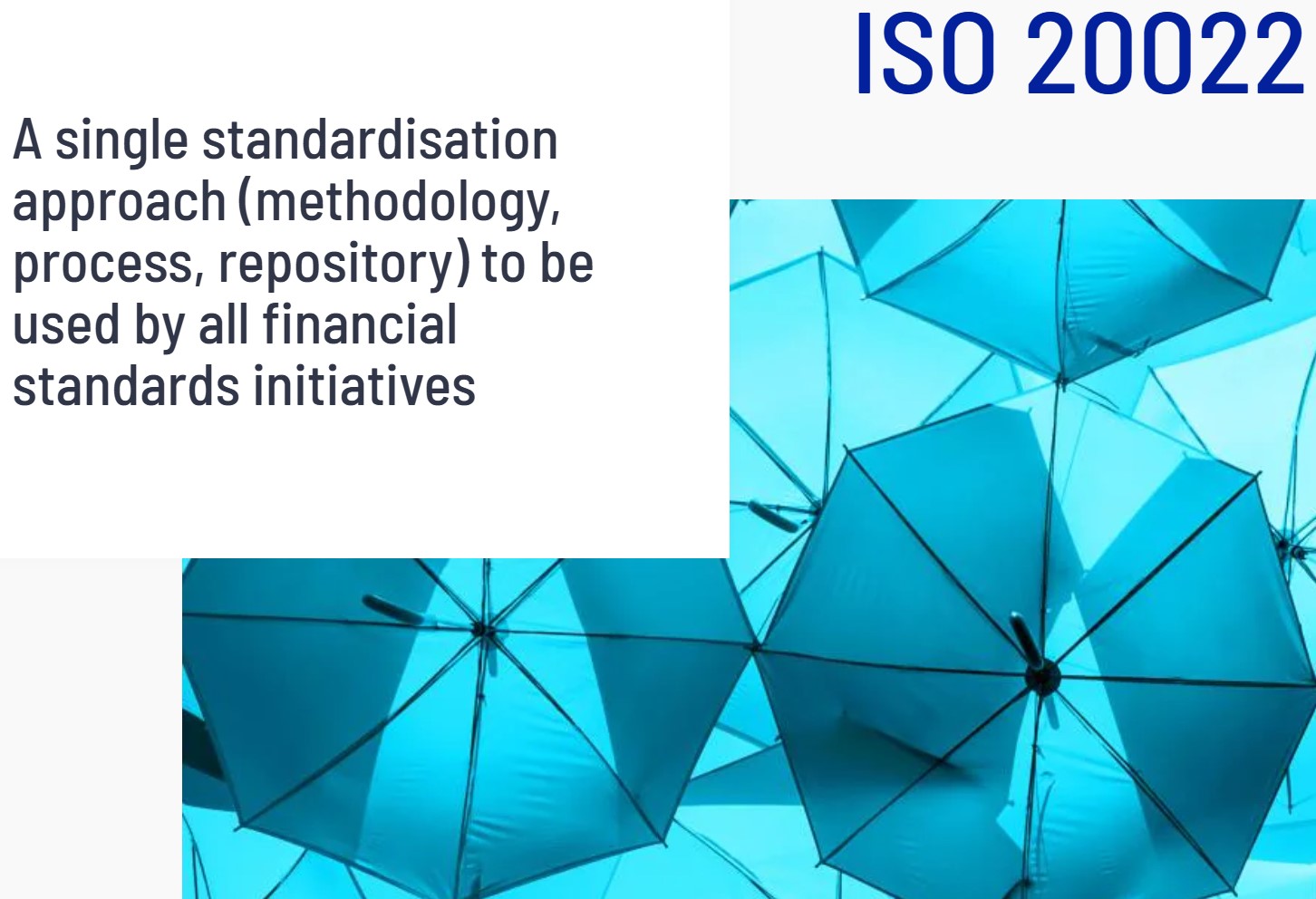 ISO 20022

A single standardisation approach (methodology, process, repository) to be used by all financial standards initiatives